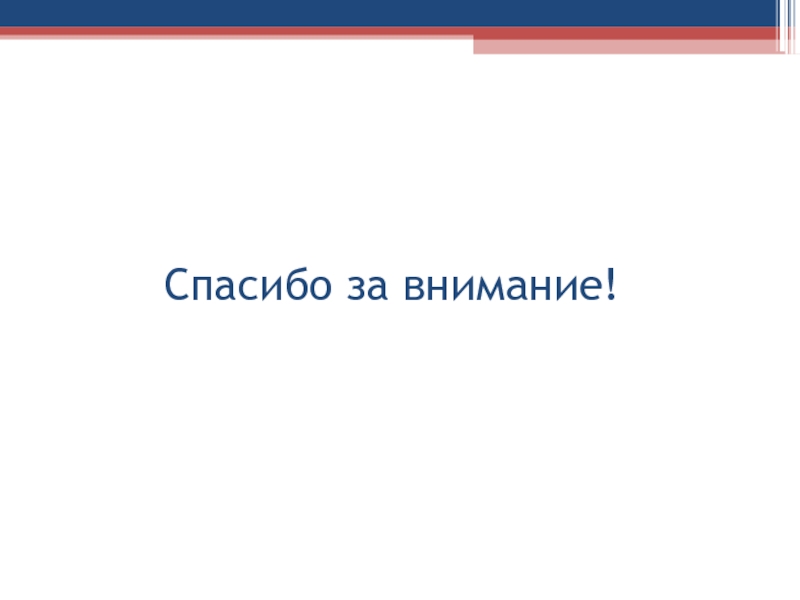 Спасибо за внимание!